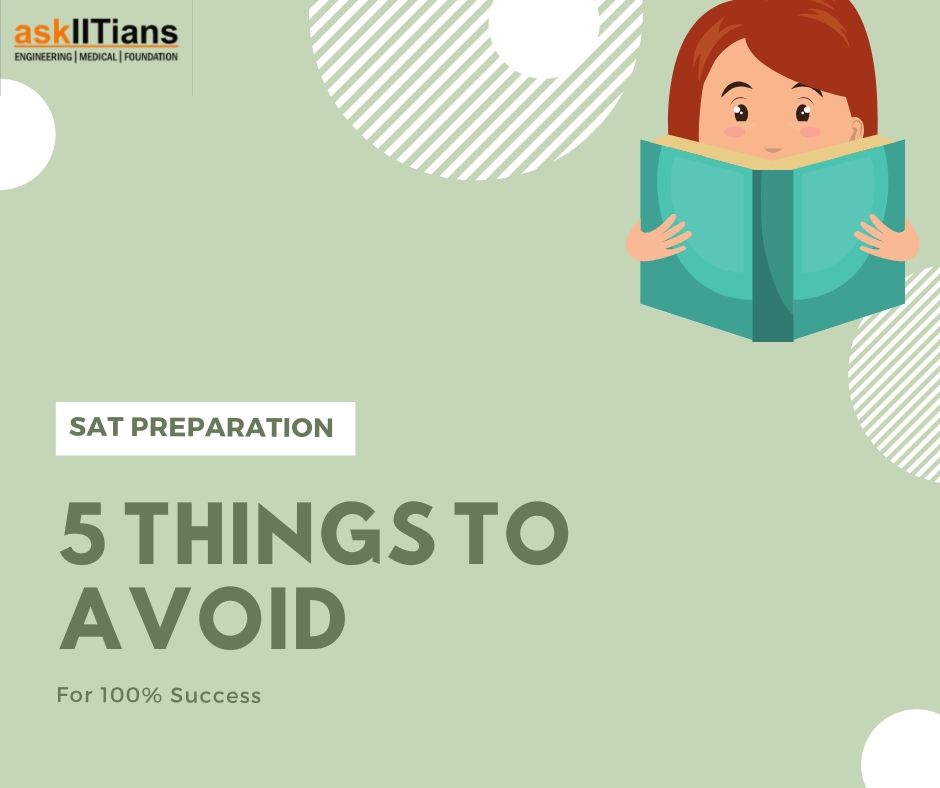 askIITians
ENGINEERING | MEDICAL | FOUNDATION

SAT PREPARATION

5 THINGS TO AVOID

For 100% Success